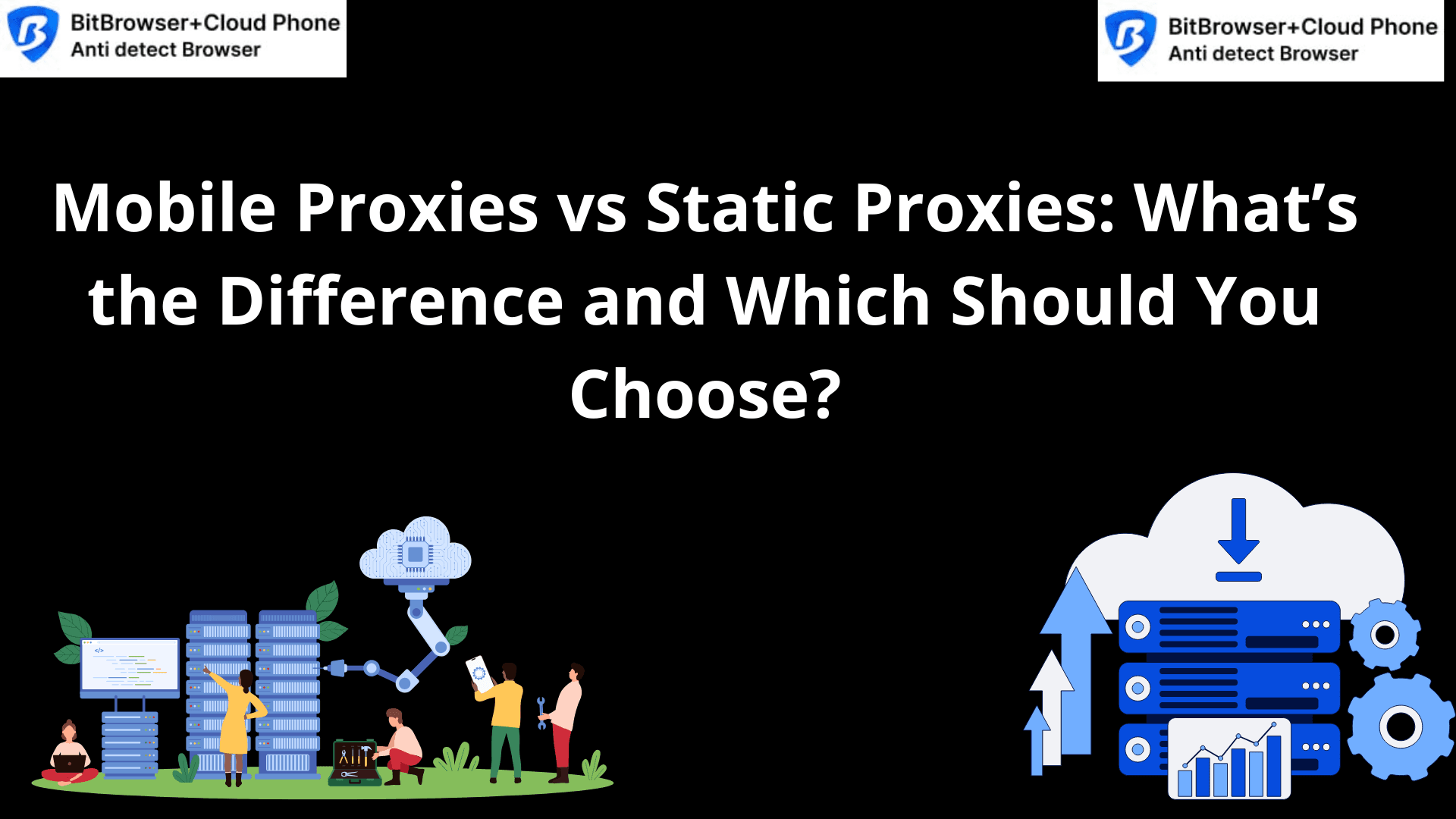 BitBrowser+Cloud Phone
Anti detect Browser

BitBrowser+Cloud Phone
Anti detect Browser

Mobile Proxies vs Static Proxies: What's the Difference and Which Should You Choose?

</>